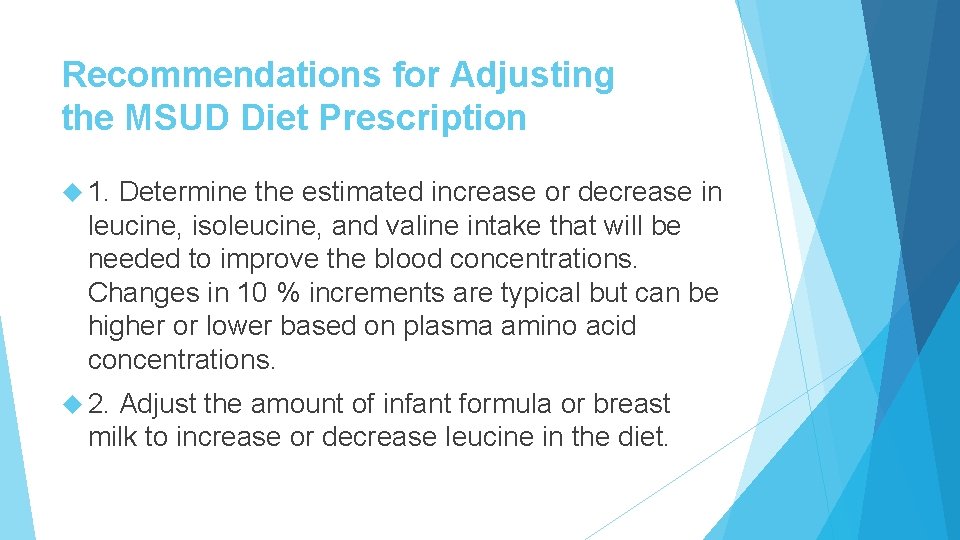 Recommendations for Adjusting the MSUD Diet Prescription

1. Determine the estimated increase or decrease in leucine, isoleucine, and valine intake that will be needed to improve the blood concentrations. Changes in 10 % increments are typical but can be higher or lower based on plasma amino acid concentrations.

2. Adjust the amount of infant formula or breast milk to increase or decrease leucine in the diet.